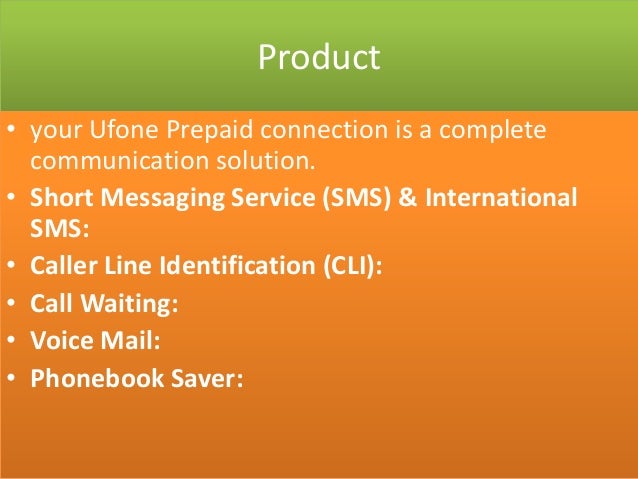 Product

• your Ufone Prepaid connection is a complete communication solution.
• Short Messaging Service (SMS) & International SMS:
• Caller Line Identification (CLI):
• Call Waiting:
• Voice Mail:
• Phonebook Saver: